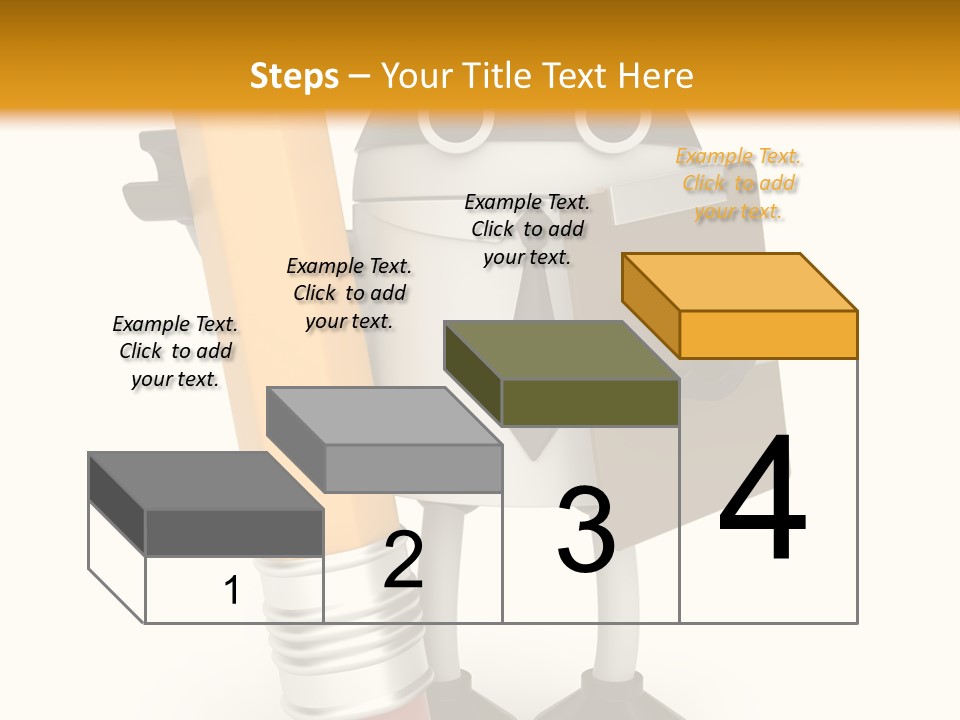 Steps – Your Title Text Here

Example Text. Click to add your text.

Example Text. Click to add your text.

Example Text. Click to add your text.

Example Text. Click to add your text.

1

2

3

4